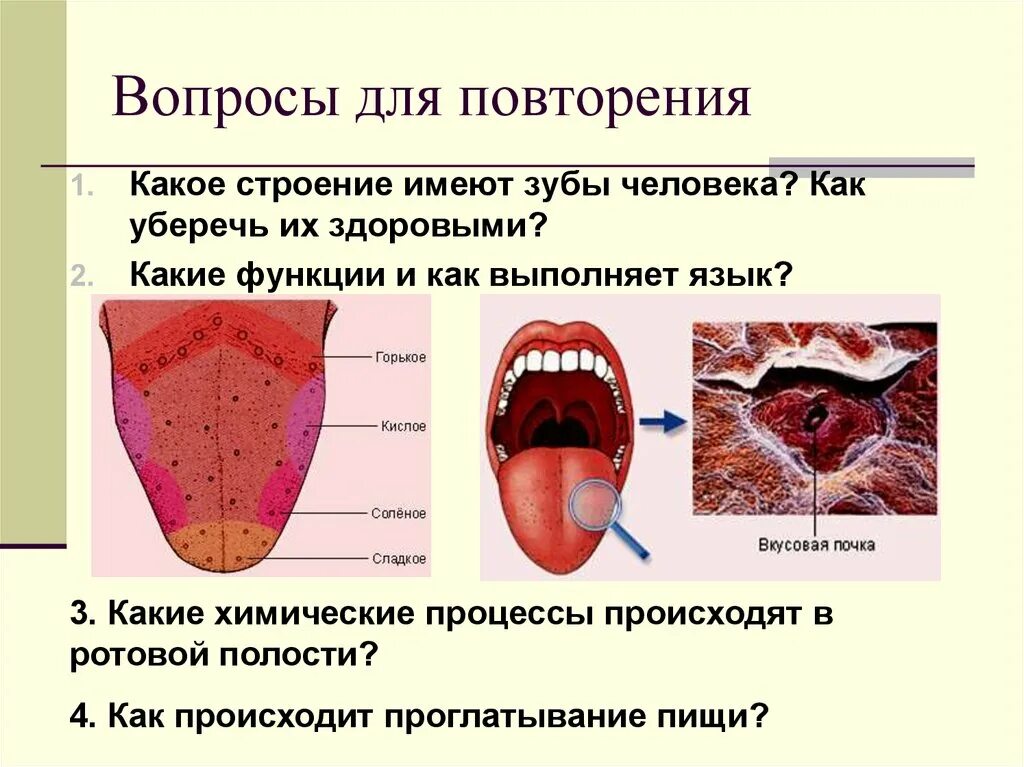 Вопросы для повторения

1. Какое строение имеют зубы человека? Как уберечь их здоровыми?

2. Какие функции и как выполняет язык?

Горькое
Кислое
Солёное
Сладкое

Вкусовая почка

3. Какие химические процессы происходят в ротовой полости?

4. Как происходит проглатывание пищи?